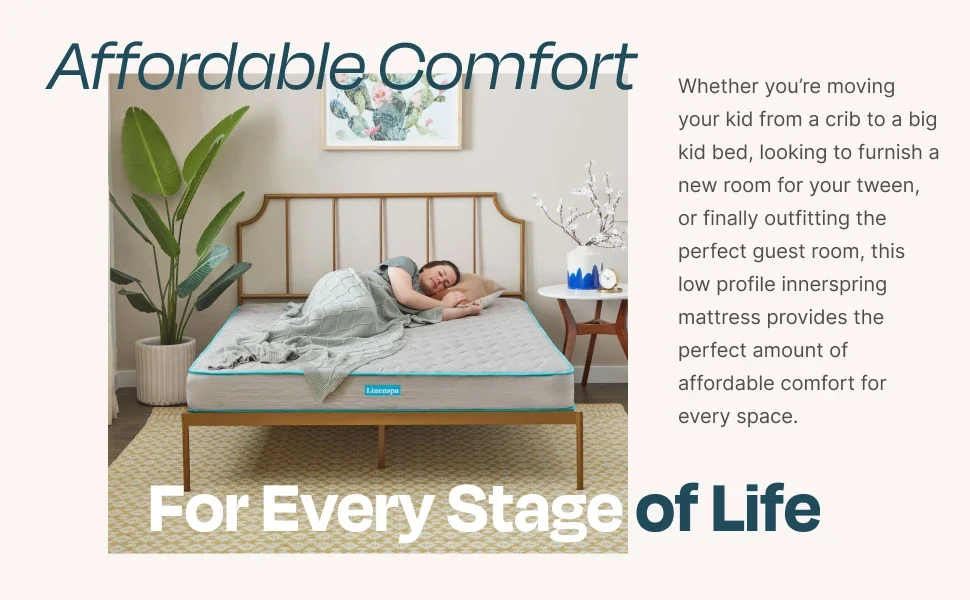 Affordable Comfort

Whether you're moving your kid from a crib to a big kid bed, looking to furnish a new room for your tween, or finally outfitting the perfect guest room, this low profile innerspring mattress provides the perfect amount of affordable comfort for every space.

Linenspa

For Every Stage of Life